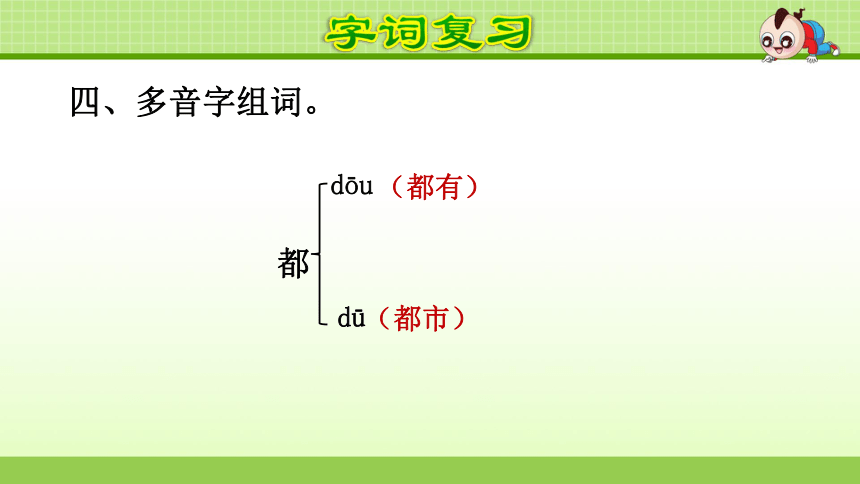 字词复习

四、多音字组词。

都
dōu（都有）
dū（都市）